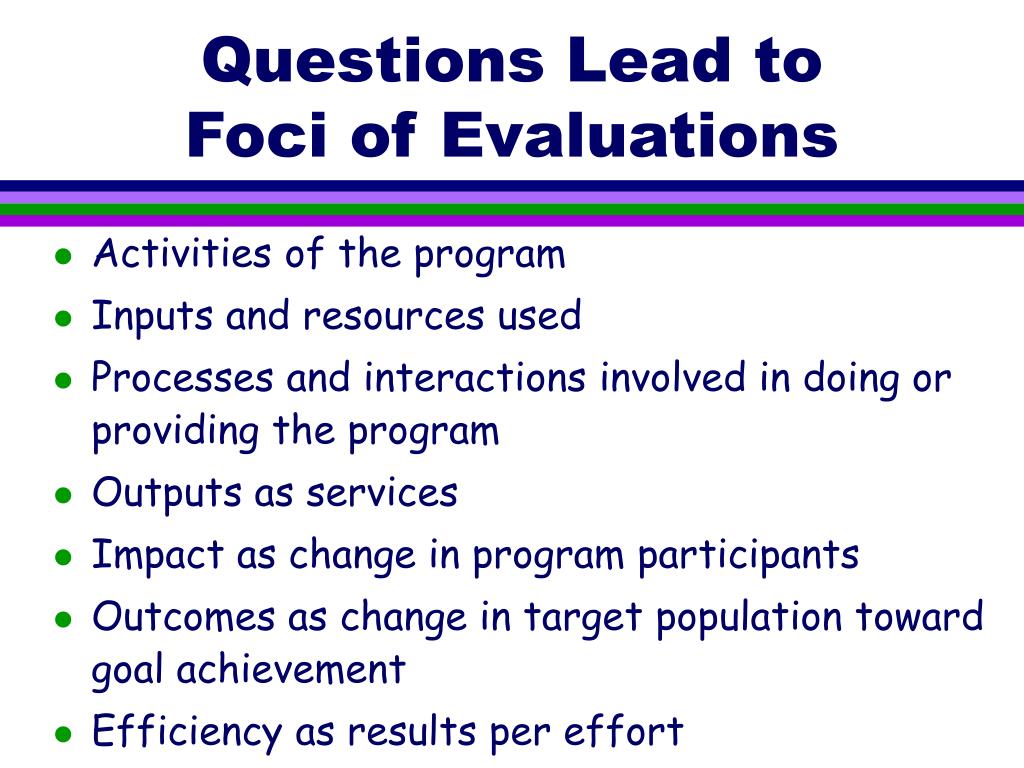 Questions Lead to
Foci of Evaluations

- Activities of the program
- Inputs and resources used
- Processes and interactions involved in doing or providing the program
- Outputs as services
- Impact as change in program participants
- Outcomes as change in target population toward goal achievement
- Efficiency as results per effort